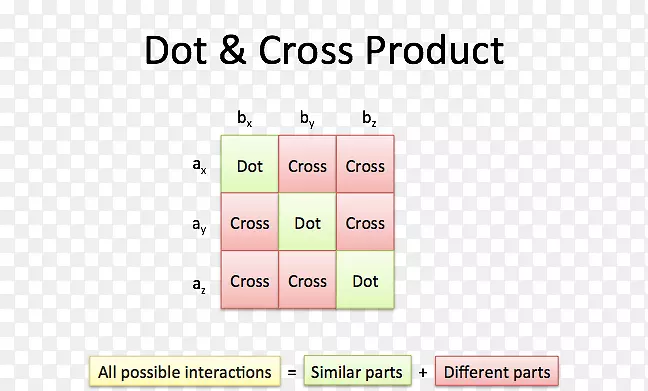 Dot & Cross Product

| | $b_x$ | $b_y$ | $b_z$ |
|---|---|---|---|
| $a_x$ | Dot | Cross | Cross |
| $a_y$ | Cross | Dot | Cross |
| $a_z$ | Cross | Cross | Dot |

All possible interactions = Similar parts + Different parts